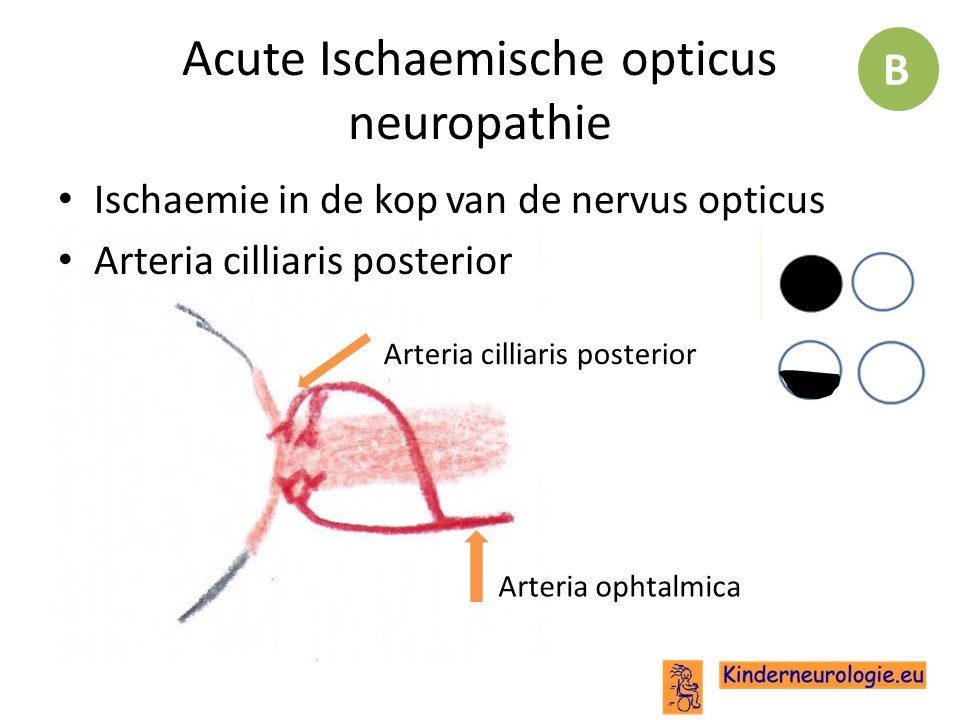 Acute Ischaemische opticus neuropathie

B

• Ischaemie in de kop van de nervus opticus
• Arteria cilliaris posterior

Arteria cilliaris posterior

Arteria ophtalmica

Kinderneurologie.eu